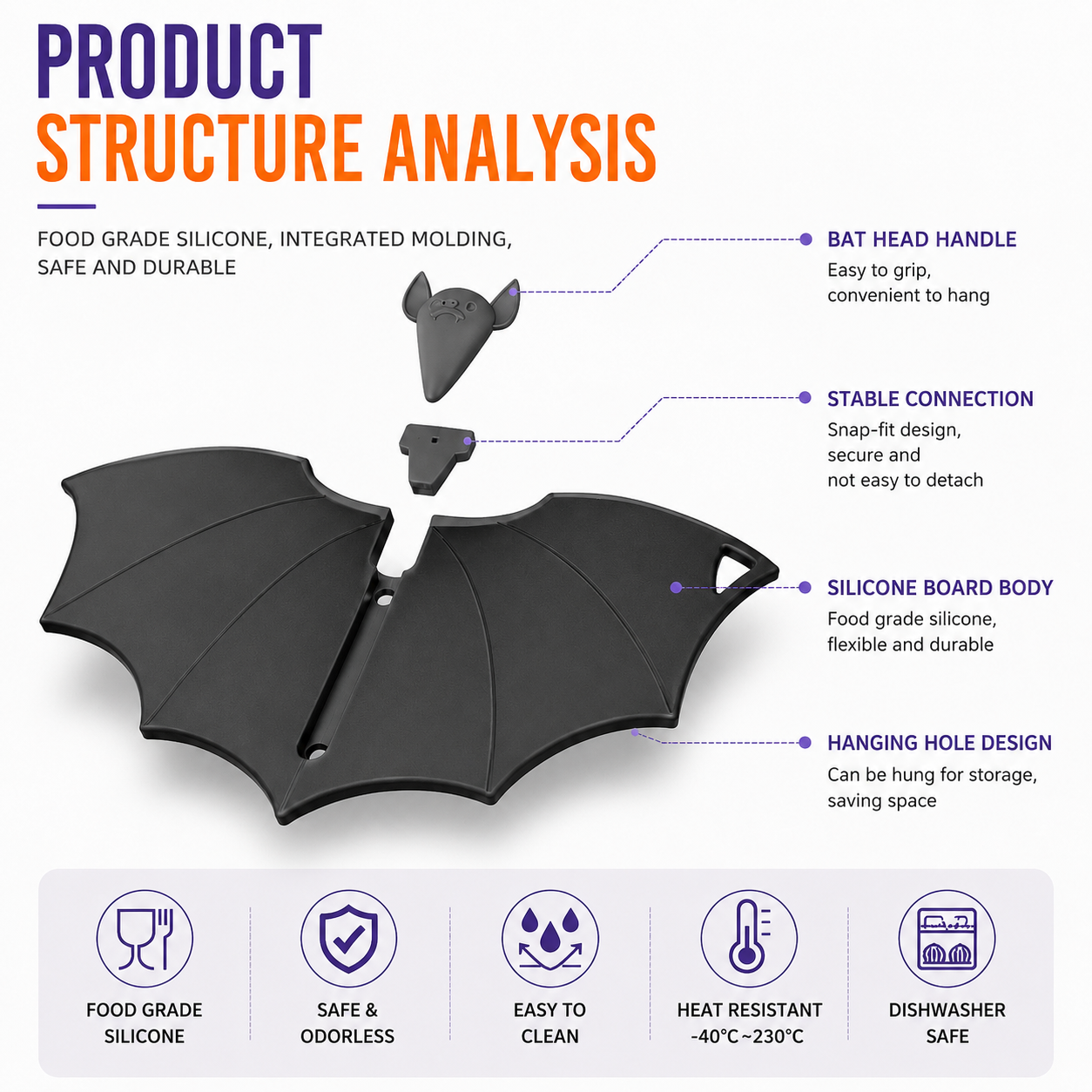 PRODUCT
STRUCTURE ANALYSIS

FOOD GRADE SILICONE, INTEGRATED MOLDING, SAFE AND DURABLE

BAT HEAD HANDLE
Easy to grip, convenient to hang

STABLE CONNECTION
Snap-fit design, secure and not easy to detach

SILICONE BOARD BODY
Food grade silicone, flexible and durable

HANGING HOLE DESIGN
Can be hung for storage, saving space

FOOD GRADE SILICONE

SAFE & ODORLESS

EASY TO CLEAN

HEAT RESISTANT -40°C~230°C

DISHWASHER SAFE